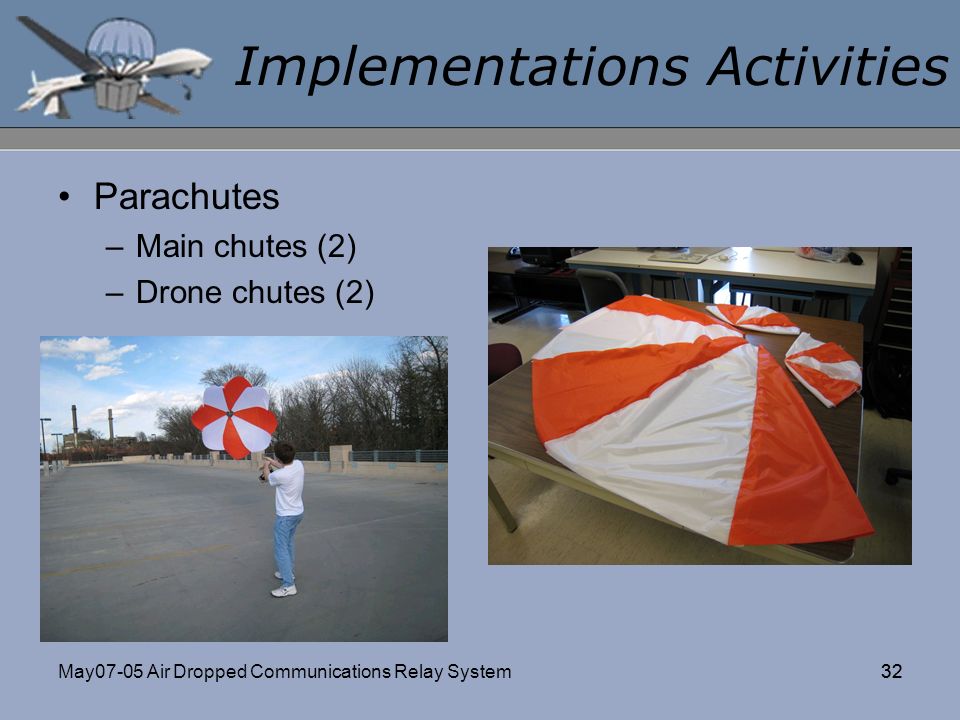 Implementations Activities

• Parachutes
– Main chutes (2)
– Drone chutes (2)

May07-05 Air Dropped Communications Relay System

32